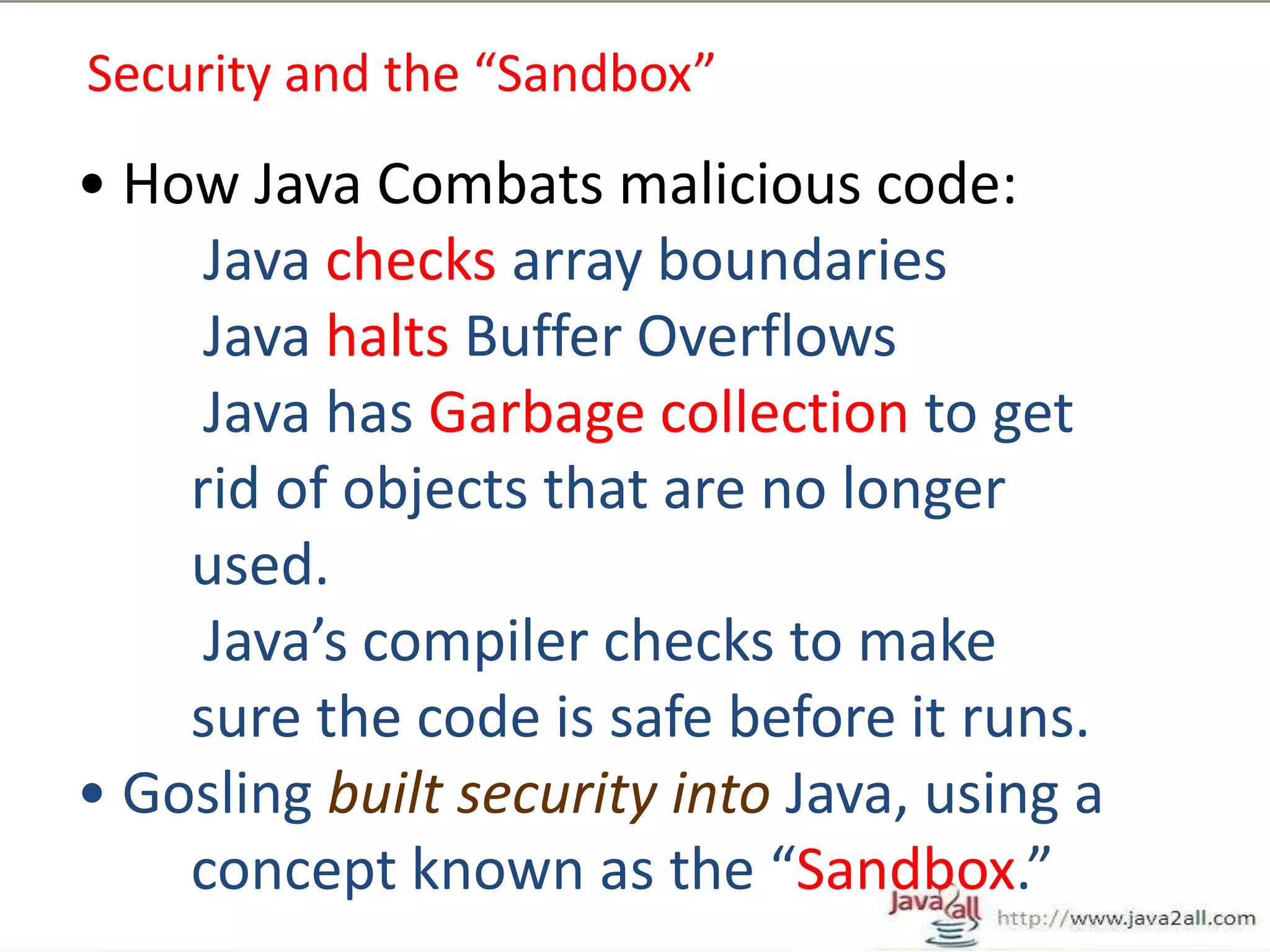 Security and the “Sandbox”

• How Java Combats malicious code:

Java checks array boundaries

Java halts Buffer Overflows

Java has Garbage collection to get rid of objects that are no longer used.

Java’s compiler checks to make sure the code is safe before it runs.

• Gosling built security into Java, using a concept known as the “Sandbox.”

Java2all http://www.java2all.com